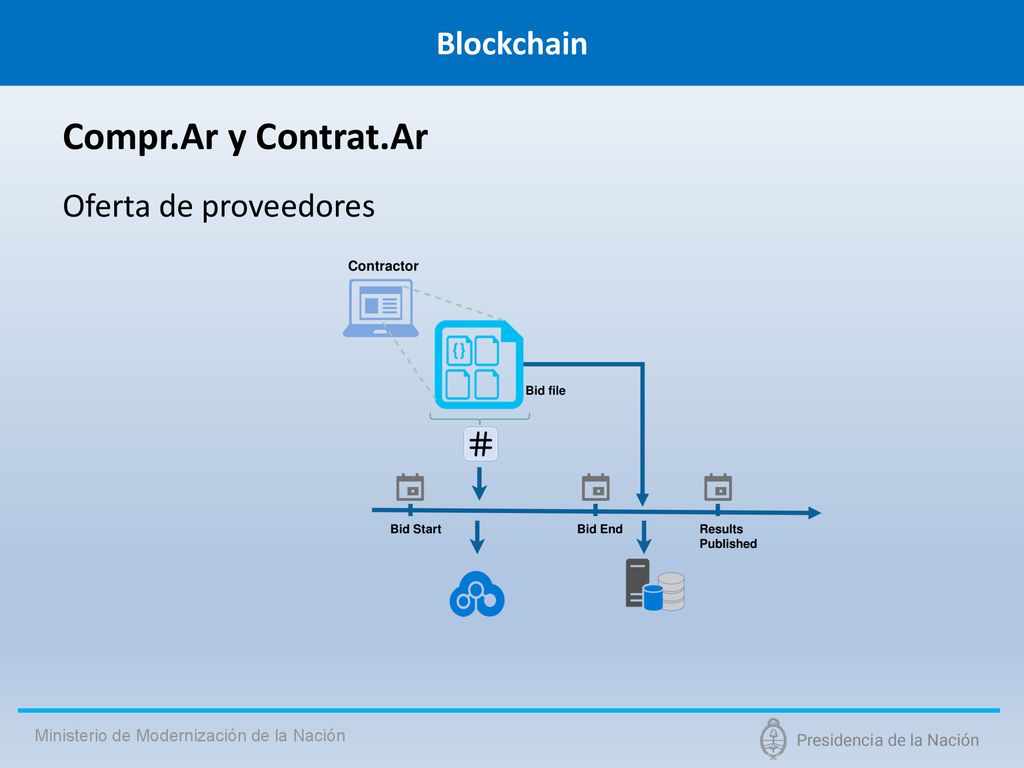 Blockchain

Compr.Ar y Contrat.Ar

Oferta de proveedores

Contractor

{ }

Bid file

#

Bid Start

Bid End

Results Published

Ministerio de Modernización de la Nación

Presidencia de la Nación